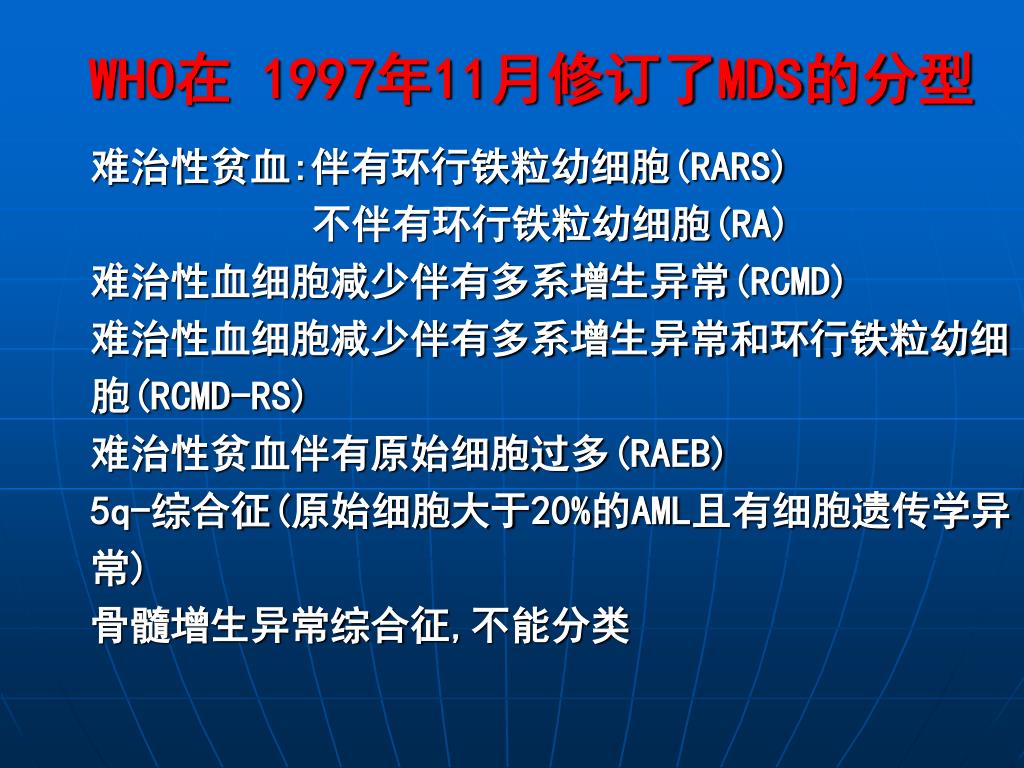 WHO在 1997年11月修订了MDS的分型

难治性贫血:伴有环行铁粒幼细胞(RARS)
不伴有环行铁粒幼细胞(RA)

难治性血细胞减少伴有多系增生异常(RCMD)

难治性血细胞减少伴有多系增生异常和环行铁粒幼细胞(RCMD-RS)

难治性贫血伴有原始细胞过多(RAEB)

5q-综合征(原始细胞大于20%的AML且有细胞遗传学异常)

骨髓增生异常综合征,不能分类